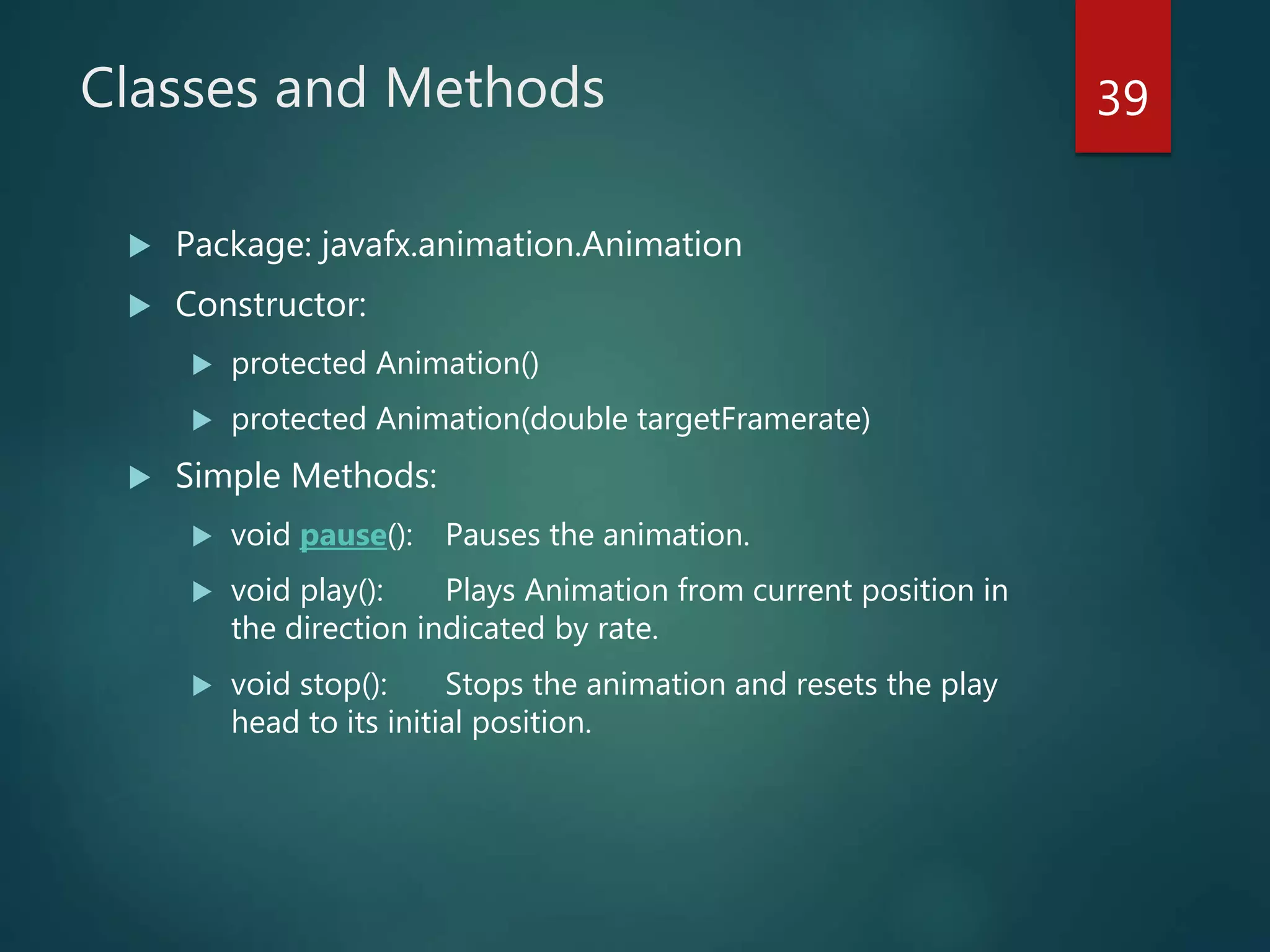 Classes and Methods

39

Package: javafx.animation.Animation

Constructor:

protected Animation()

protected Animation(double targetFramerate)

Simple Methods:

void pause(): Pauses the animation.

void play(): Plays Animation from current position in the direction indicated by rate.

void stop(): Stops the animation and resets the play head to its initial position.